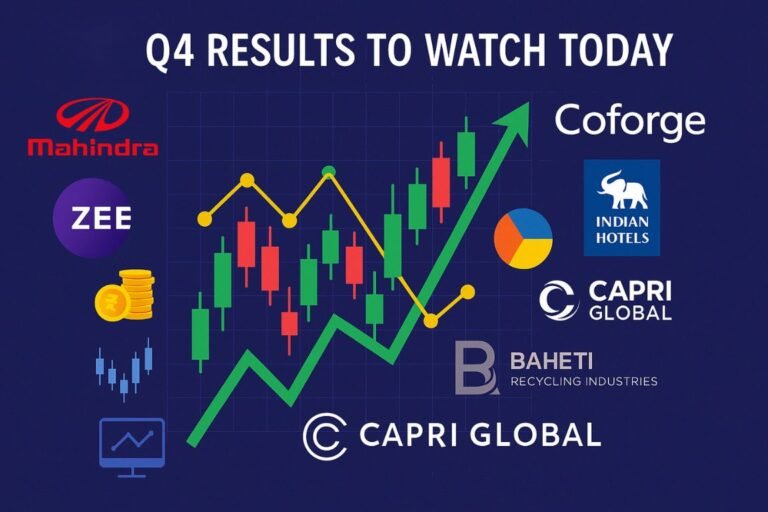 Q4 RESULTS TO WATCH TODAY

Mahindra

ZEE

₹

Coforge

INDIAN HOTELS

CAPRI GLOBAL

BAHETI
RECYCLING INDUSTRIES

CAPRI GLOBAL